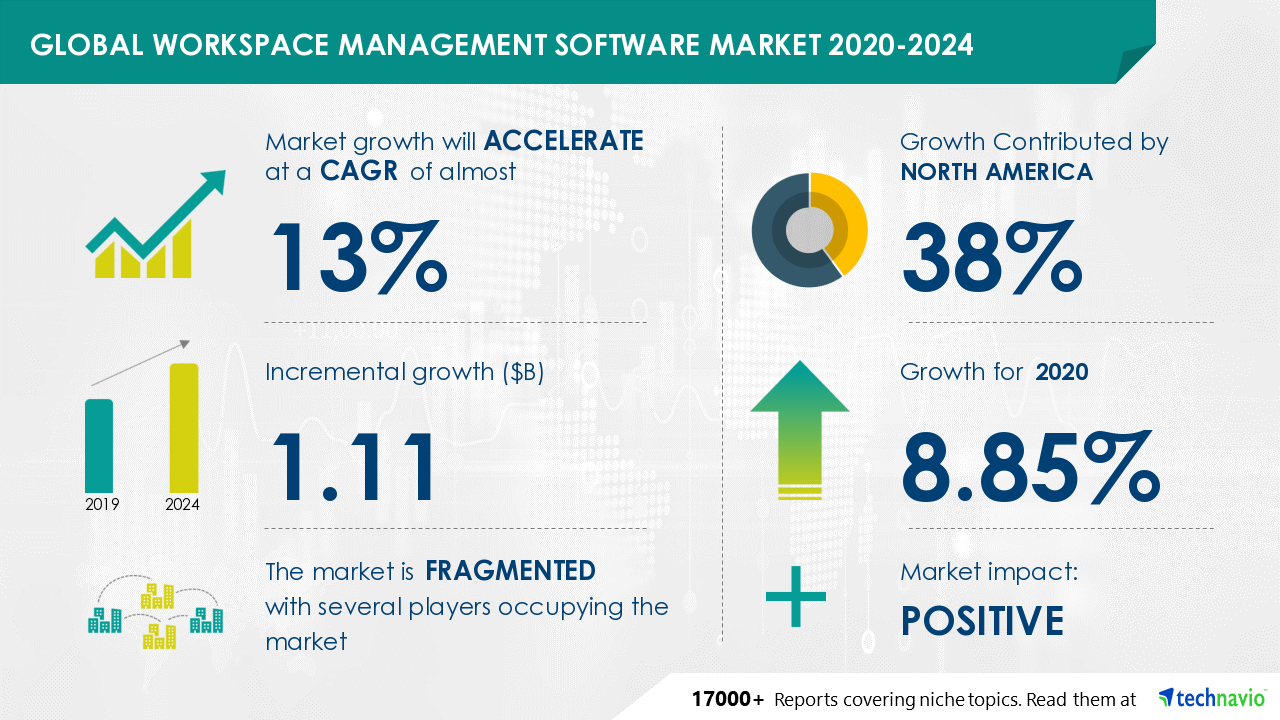 GLOBAL WORKSPACE MANAGEMENT SOFTWARE MARKET 2020-2024

Market growth will ACCELERATE at a CAGR of almost

13%

Incremental growth ($B)

1.11

2019 2024

The market is FRAGMENTED with several players occupying the market

Growth Contributed by NORTH AMERICA

38%

Growth for 2020

8.85%

Market impact:

POSITIVE

17000+ Reports covering niche topics. Read them at technavio